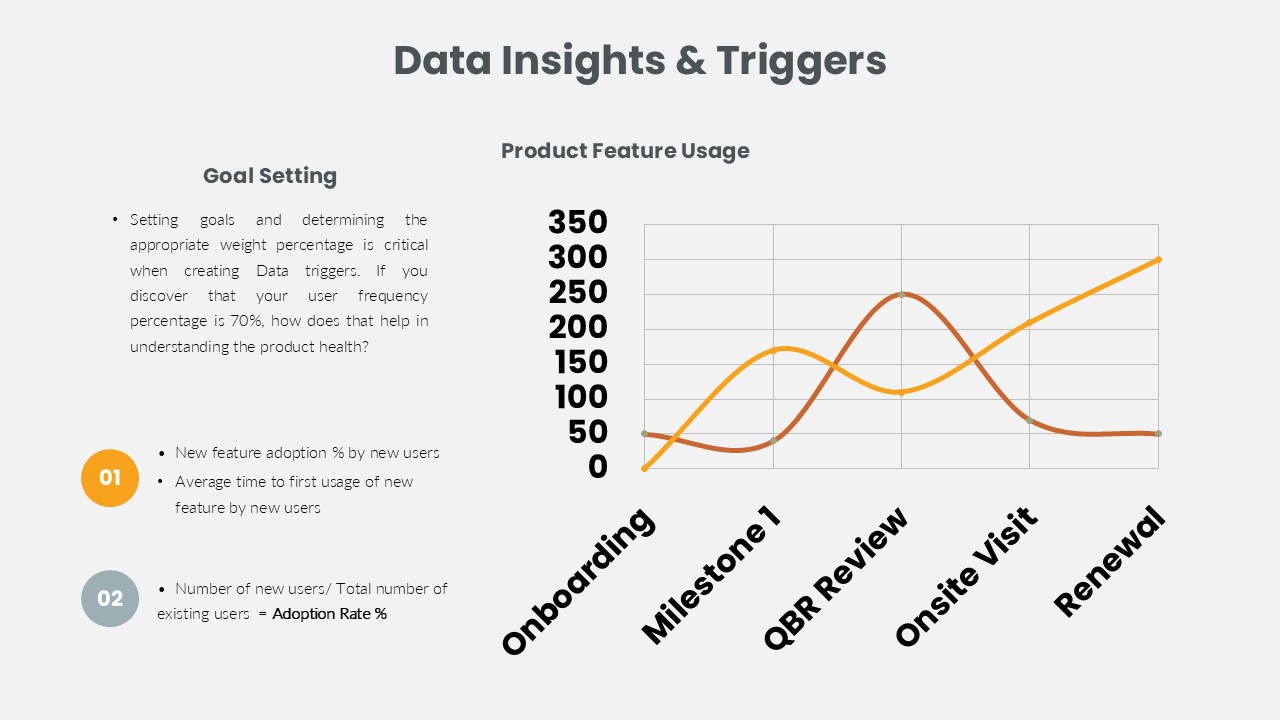 Data Insights & Triggers

Goal Setting

• Setting goals and determining the appropriate weight percentage is critical when creating Data triggers. If you discover that your user frequency percentage is 70%, how does that help in understanding the product health?

01

• New feature adoption % by new users
• Average time to first usage of new feature by new users

02

• Number of new users/ Total number of existing users = Adoption Rate %

Product Feature Usage

350
300
250
200
150
100
50
0

Onboarding
Milestone 1
QBR Review
Onsite Visit
Renewal